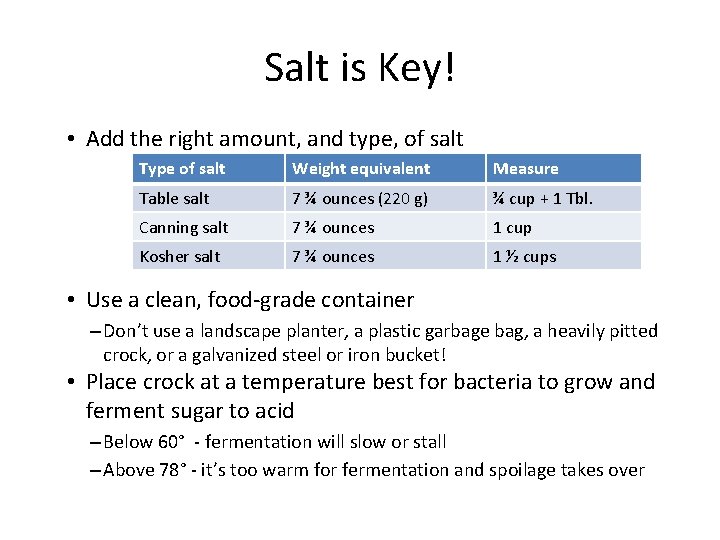 Salt is Key!

• Add the right amount, and type, of salt

| Type of salt | Weight equivalent | Measure |
|---|---|---|
| Table salt | 7 ¾ ounces (220 g) | ¾ cup + 1 Tbl. |
| Canning salt | 7 ¾ ounces | 1 cup |
| Kosher salt | 7 ¾ ounces | 1 ½ cups |

• Use a clean, food-grade container

– Don't use a landscape planter, a plastic garbage bag, a heavily pitted crock, or a galvanized steel or iron bucket!

• Place crock at a temperature best for bacteria to grow and ferment sugar to acid

– Below 60° - fermentation will slow or stall

– Above 78° - it's too warm for fermentation and spoilage takes over